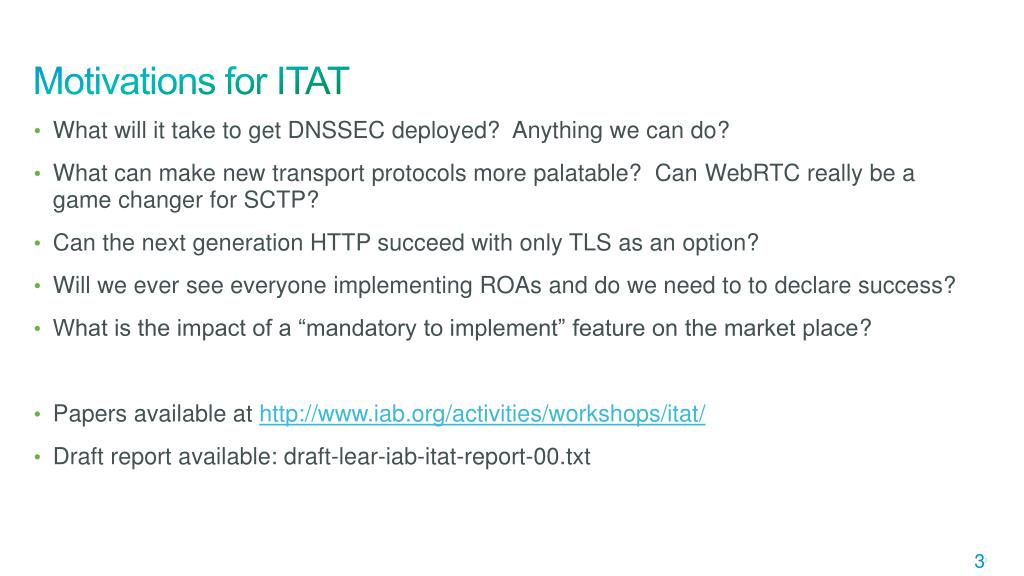 Motivations for ITAT

• What will it take to get DNSSEC deployed? Anything we can do?
• What can make new transport protocols more palatable? Can WebRTC really be a game changer for SCTP?
• Can the next generation HTTP succeed with only TLS as an option?
• Will we ever see everyone implementing ROAs and do we need to to declare success?
• What is the impact of a "mandatory to implement" feature on the market place?

• Papers available at http://www.iab.org/activities/workshops/itat/
• Draft report available: draft-lear-iab-itat-report-00.txt

3